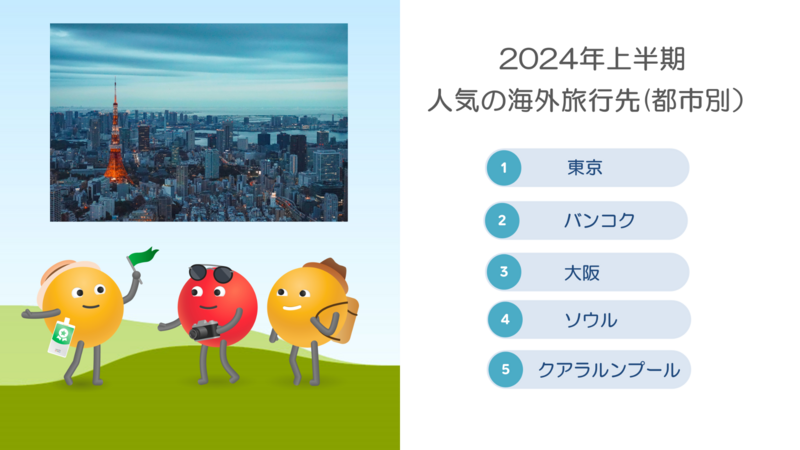 2024年上半期
人気の海外旅行先(都市別)

1 東京

2 バンコク

3 大阪

4 ソウル

5 クアラルンプール